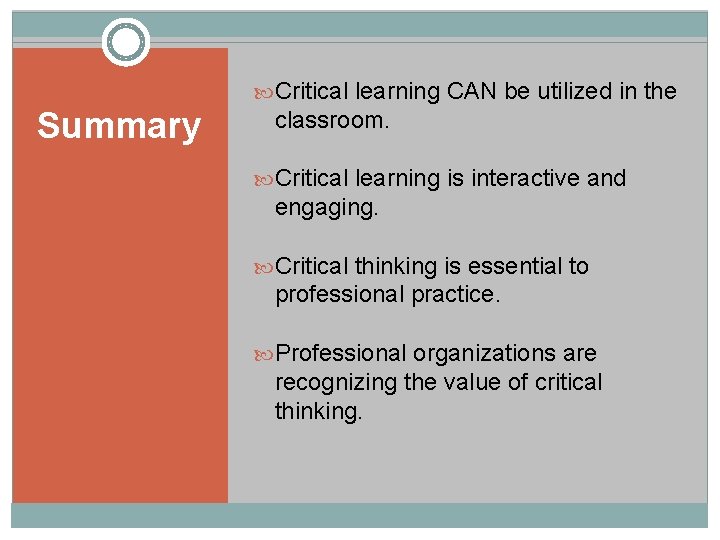 Summary

Critical learning CAN be utilized in the classroom.

Critical learning is interactive and engaging.

Critical thinking is essential to professional practice.

Professional organizations are recognizing the value of critical thinking.